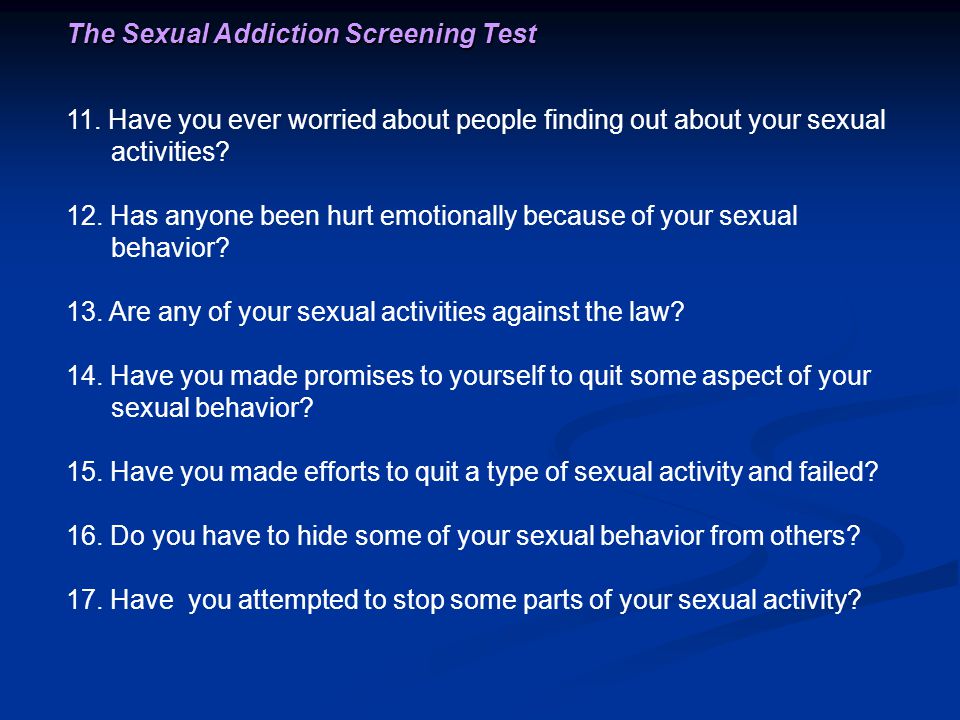 The Sexual Addiction Screening Test

11. Have you ever worried about people finding out about your sexual activities?

12. Has anyone been hurt emotionally because of your sexual behavior?

13. Are any of your sexual activities against the law?

14. Have you made promises to yourself to quit some aspect of your sexual behavior?

15. Have you made efforts to quit a type of sexual activity and failed?

16. Do you have to hide some of your sexual behavior from others?

17. Have you attempted to stop some parts of your sexual activity?